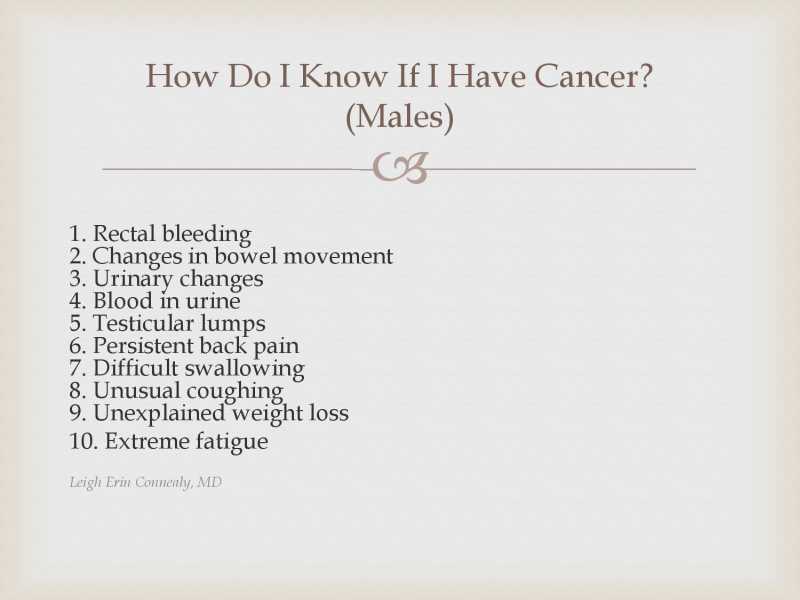 How Do I Know If I Have Cancer? (Males)

1. Rectal bleeding
2. Changes in bowel movement
3. Urinary changes
4. Blood in urine
5. Testicular lumps
6. Persistent back pain
7. Difficult swallowing
8. Unusual coughing
9. Unexplained weight loss
10. Extreme fatigue

Leigh Erin Connealy, MD